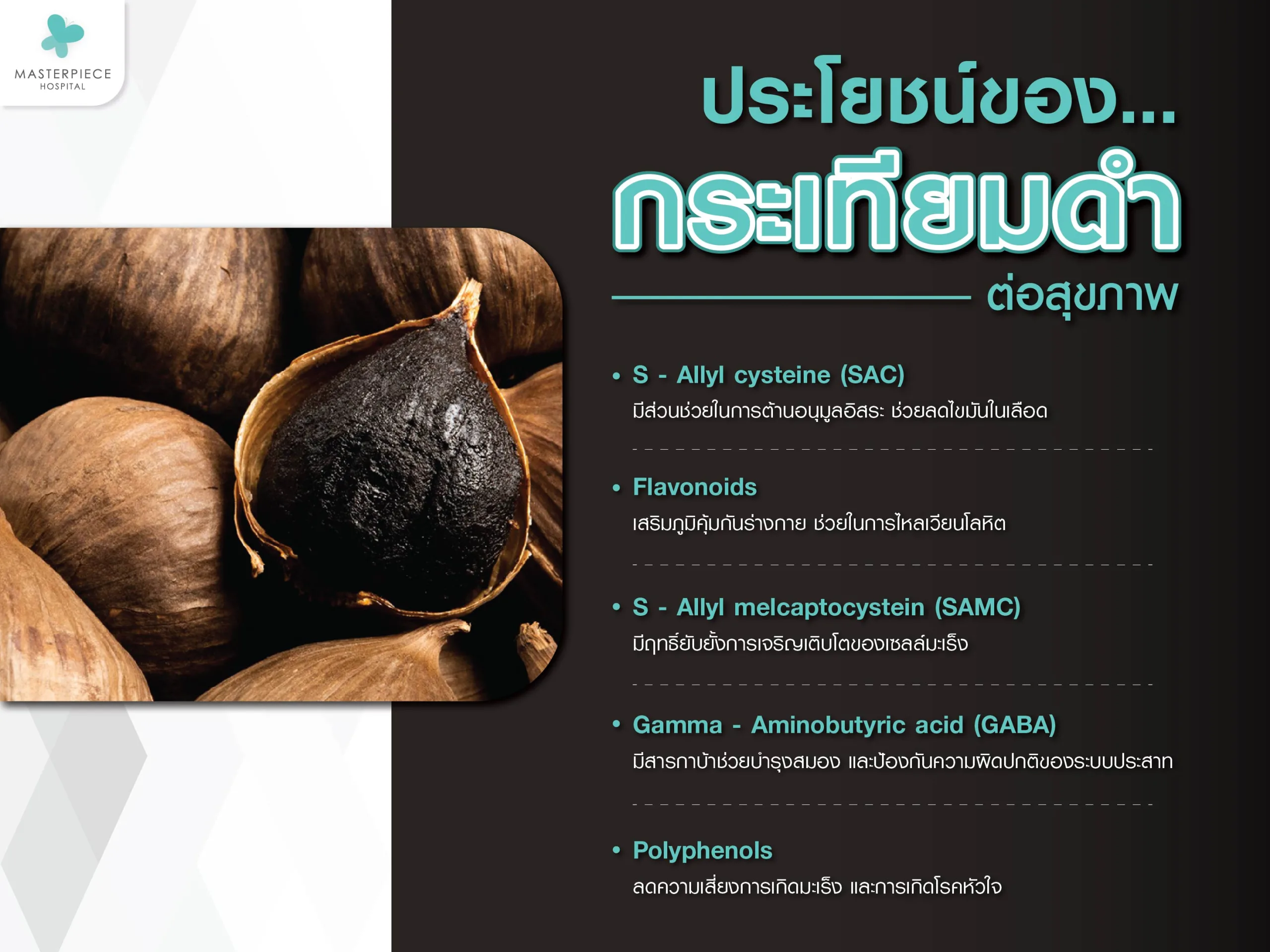 MASTERPIECE
HOSPITAL

ประโยชน์ของ...
กระเทียมดำ
ต่อสุขภาพ

• S - Allyl cysteine (SAC)
มีส่วนช่วยในการต้านอนุมูลอิสระ ช่วยลดไขมันในเลือด

• Flavonoids
เสริมภูมิคุ้มกันร่างกาย ช่วยในการไหลเวียนโลหิต

• S - Allyl melcaptocystein (SAMC)
มีฤทธิ์ยับยั้งการเจริญเติบโตของเซลล์มะเร็ง

• Gamma - Aminobutyric acid (GABA)
มีสารกาบ้าช่วยบำรุงสมอง และป้องกันความผิดปกติของระบบประสาท

• Polyphenols
ลดความเสี่ยงการเกิดมะเร็ง และการเกิดโรคหัวใจ